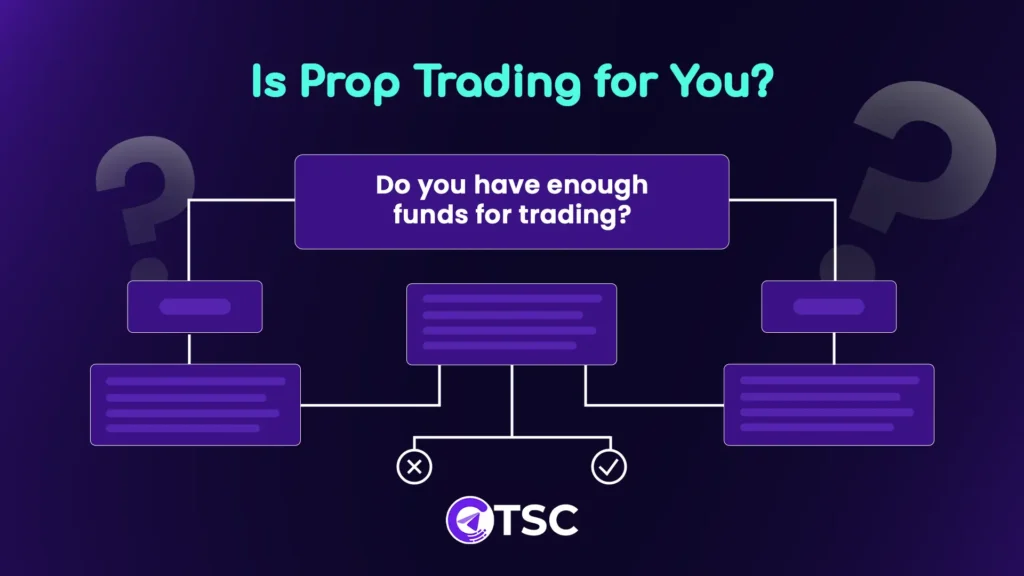 Is Prop Trading for You?

Do you have enough funds for trading?

TSC